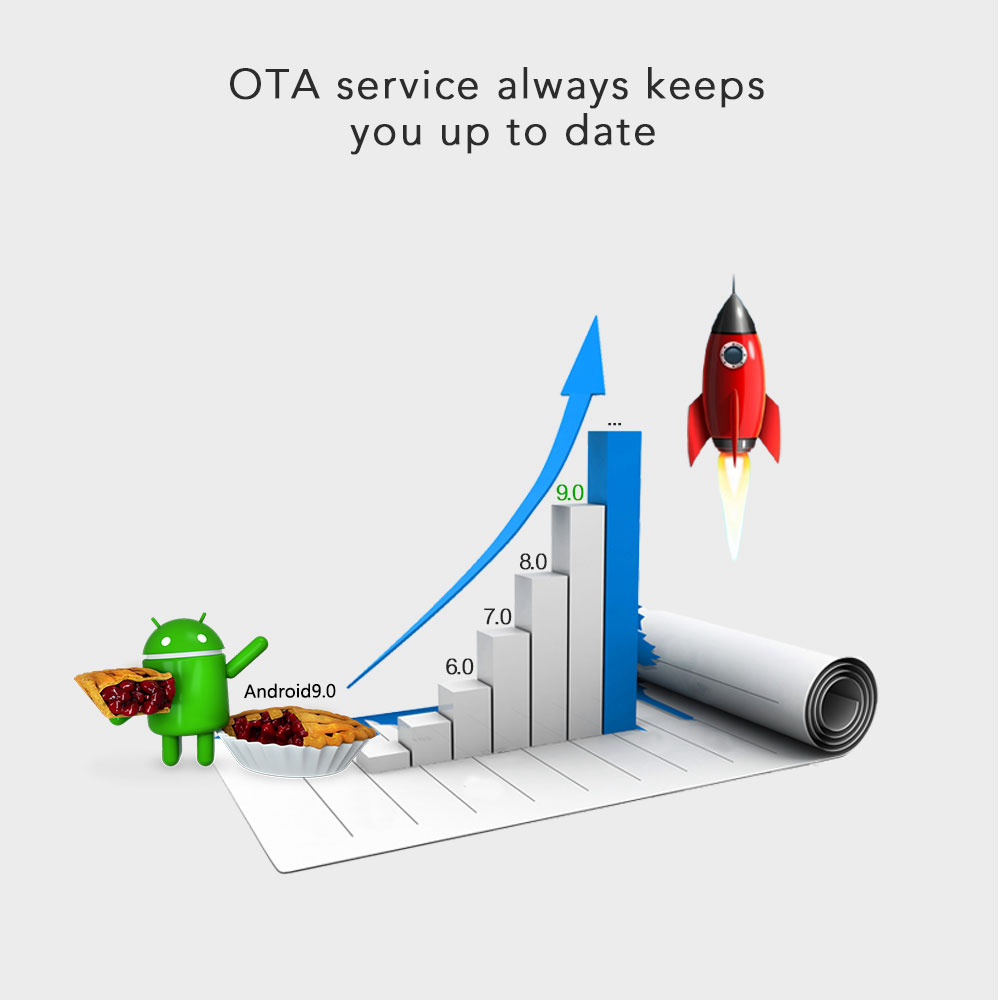 OTA service always keeps you up to date

...
9.0
8.0
7.0
6.0
Android9.0